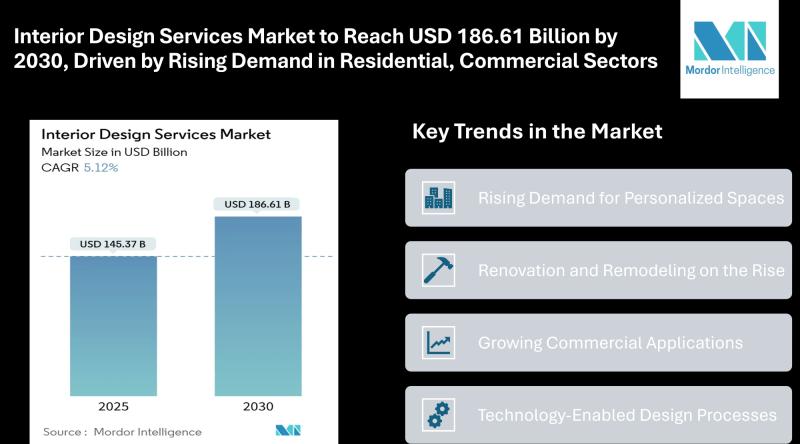 Interior Design Services Market to Reach USD 186.61 Billion by 2030, Driven by Rising Demand in Residential, Commercial Sectors

Mordor Intelligence

Interior Design Services Market
Market Size in USD Billion
CAGR 5.12%

USD 145.37 B
USD 186.61 B

2025
2030

Source : Mordor Intelligence

Key Trends in the Market

Rising Demand for Personalized Spaces

Renovation and Remodeling on the Rise

Growing Commercial Applications

Technology-Enabled Design Processes